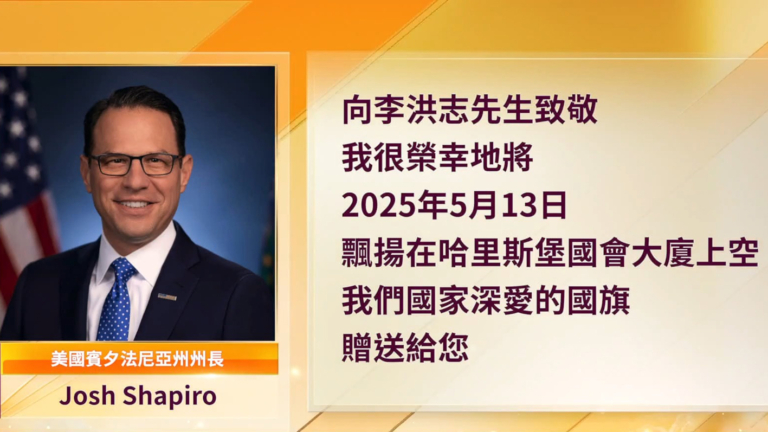 美國賓夕法尼亞州州長
Josh Shapiro

向李洪志先生致敬
我很榮幸地將
2025年5月13日
飄揚在哈里斯堡國會大廈上空
我們國家深愛的國旗
贈送給您